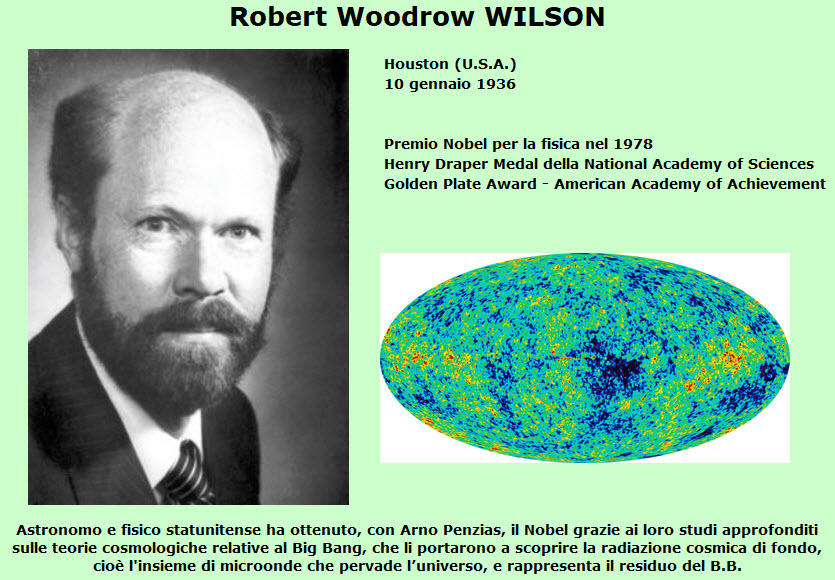 Robert Woodrow WILSON

Houston (U.S.A.)
10 gennaio 1936

Premio Nobel per la fisica nel 1978
Henry Draper Medal della National Academy of Sciences
Golden Plate Award - American Academy of Achievement

Astronomo e fisico statunitense ha ottenuto, con Arno Penzias, il Nobel grazie ai loro studi approfonditi sulle teorie cosmologiche relative al Big Bang, che li portarono a scoprire la radiazione cosmica di fondo, cioè l'insieme di microonde che pervade l'universo, e rappresenta il residuo del B.B.